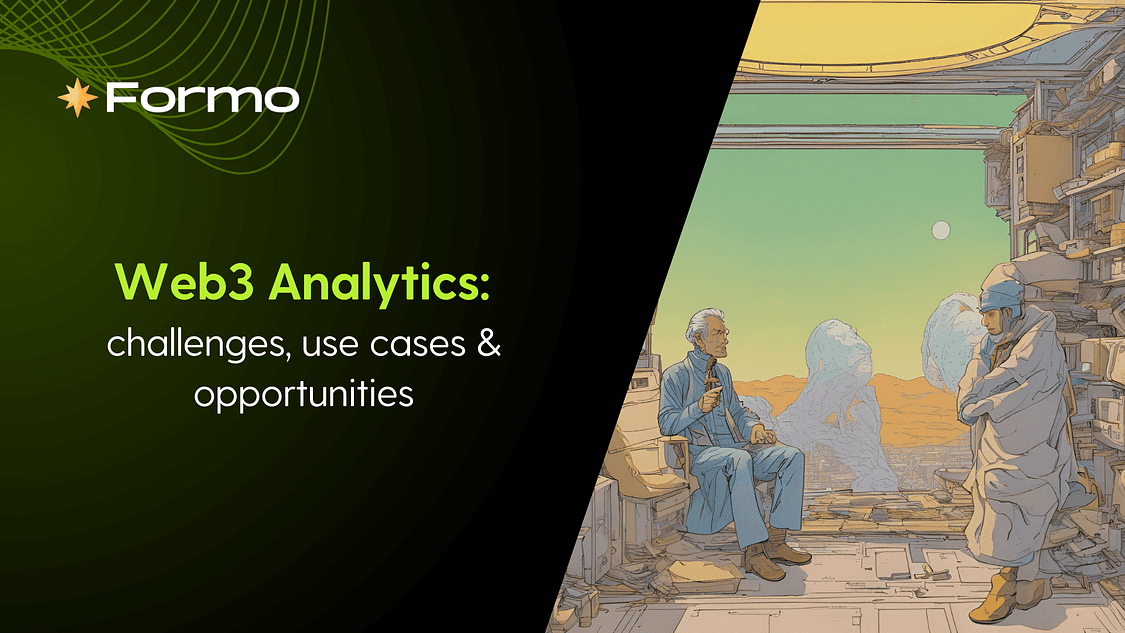 Formo

Web3 Analytics:
challenges, use cases & opportunities